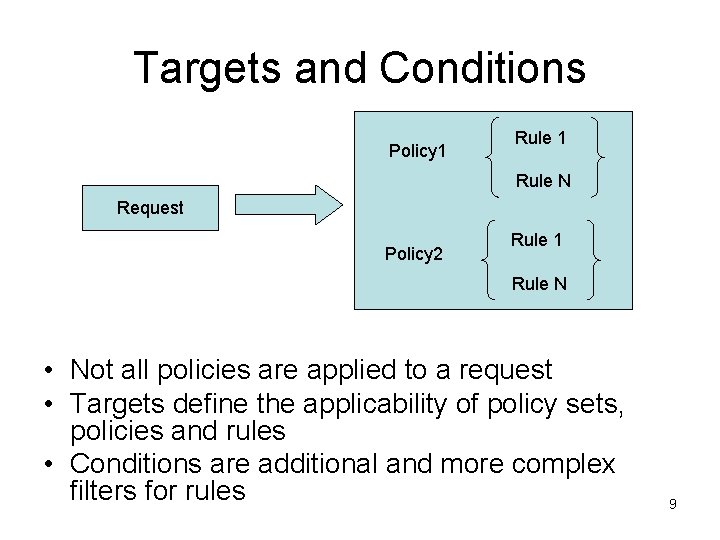 Targets and Conditions

Request

Policy1

Rule 1

Rule N

Policy2

Rule 1

Rule N

• Not all policies are applied to a request
• Targets define the applicability of policy sets, policies and rules
• Conditions are additional and more complex filters for rules

9